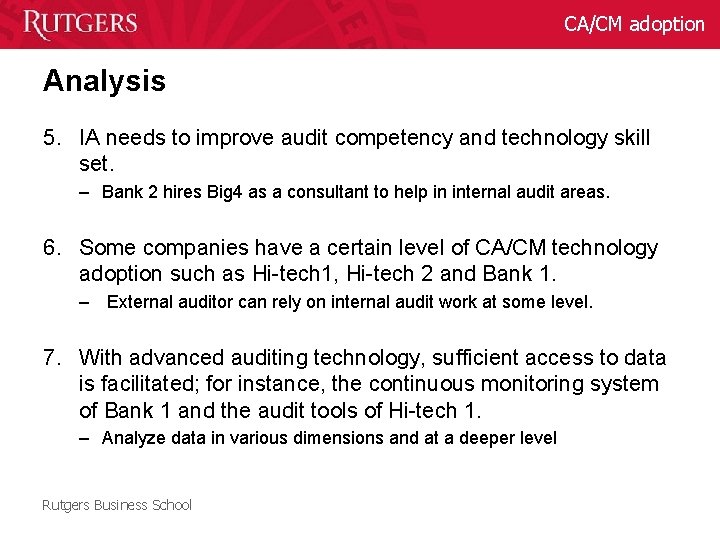 RUTGERS

CA/CM adoption

Analysis

5. IA needs to improve audit competency and technology skill set.
– Bank 2 hires Big4 as a consultant to help in internal audit areas.

6. Some companies have a certain level of CA/CM technology adoption such as Hi-tech1, Hi-tech 2 and Bank 1.
– External auditor can rely on internal audit work at some level.

7. With advanced auditing technology, sufficient access to data is facilitated; for instance, the continuous monitoring system of Bank 1 and the audit tools of Hi-tech 1.
– Analyze data in various dimensions and at a deeper level

Rutgers Business School